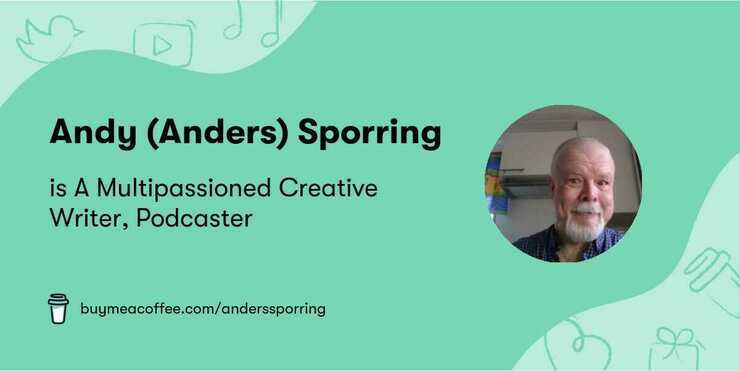 Andy (Anders) Sporring

is A Multipassioned Creative Writer, Podcaster

buymeacoffee.com/anderssporring